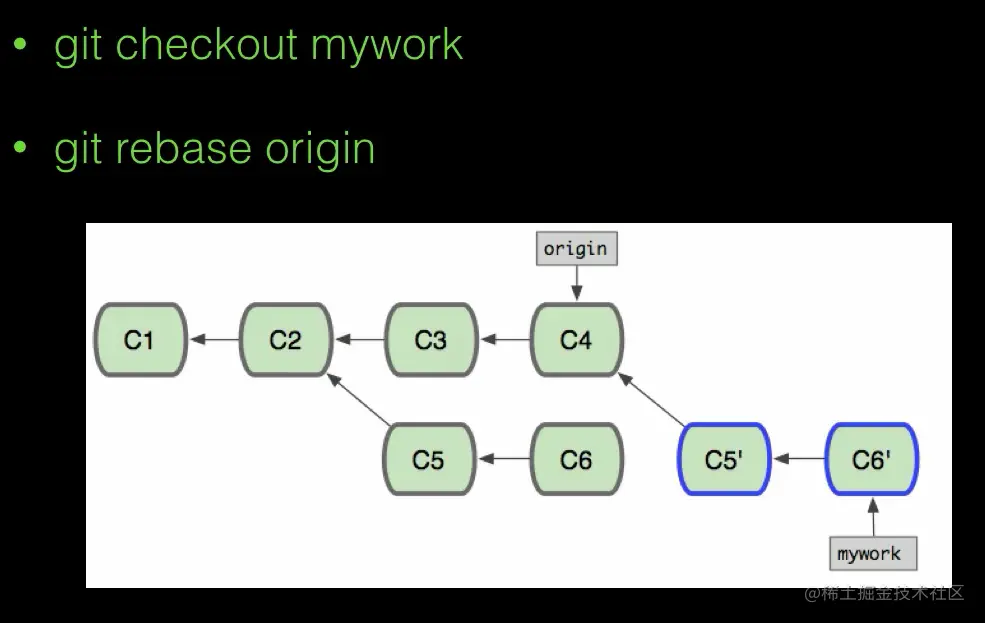 • git checkout mywork

• git rebase origin

origin

C1

C2

C3

C4

C5

C6

C5'

C6'

mywork

@稀土掘金技术社区